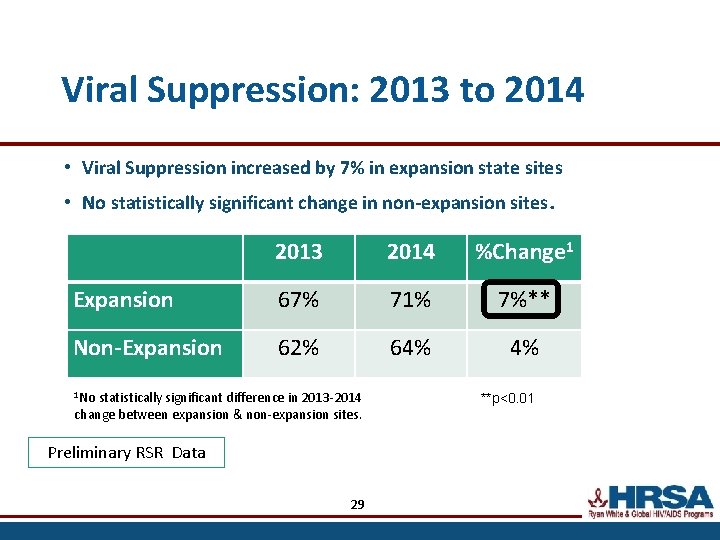 Viral Suppression: 2013 to 2014

• Viral Suppression increased by 7% in expansion state sites

• No statistically significant change in non-expansion sites.

| | 2013 | 2014 | %Change$^1$ |
|---|---|---|---|
| Expansion | 67% | 71% | 7%** |
| Non-Expansion | 62% | 64% | 4% |

$^1$No statistically significant difference in 2013-2014 change between expansion & non-expansion sites.

**p<0.01

Preliminary RSR Data

29

HRSA
Ryan White & Global HIV/AIDS Programs